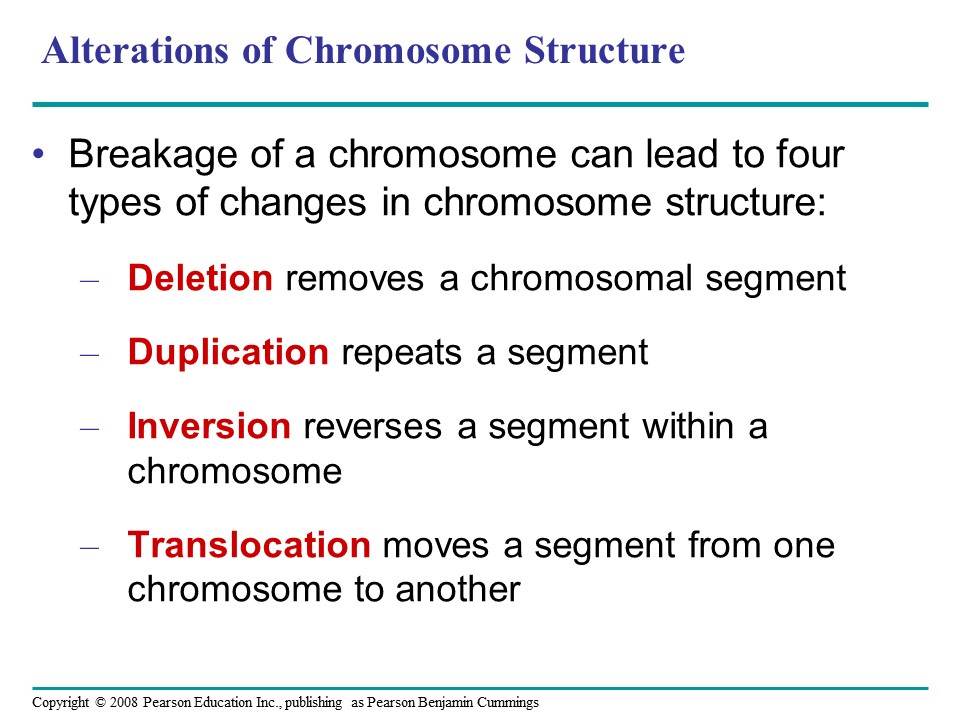 Alterations of Chromosome Structure

• Breakage of a chromosome can lead to four types of changes in chromosome structure:

– Deletion removes a chromosomal segment

– Duplication repeats a segment

– Inversion reverses a segment within a chromosome

– Translocation moves a segment from one chromosome to another

Copyright © 2008 Pearson Education Inc., publishing as Pearson Benjamin Cummings